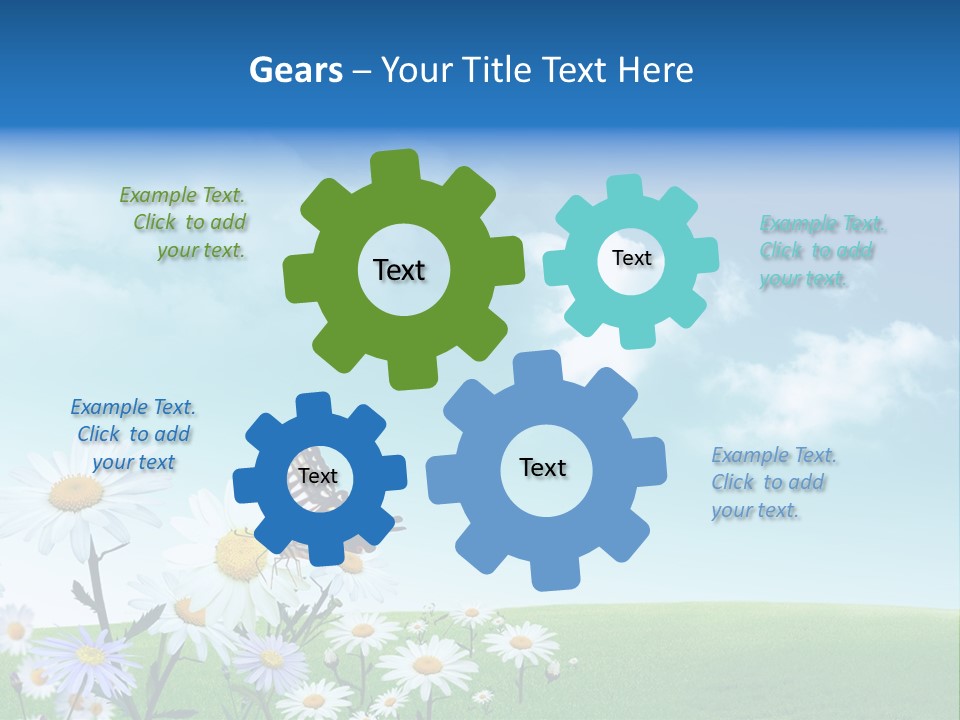 Gears – Your Title Text Here

Example Text. Click to add your text.

Text

Text

Example Text. Click to add your text.

Example Text. Click to add your text

Text

Text

Example Text. Click to add your text.